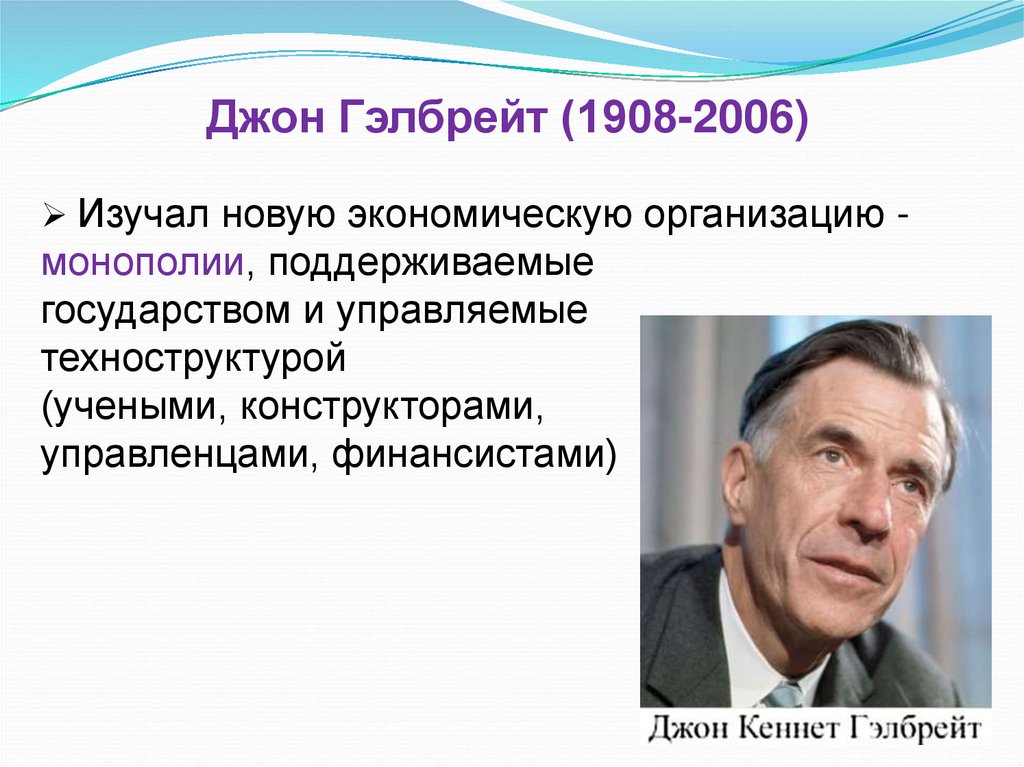 Джон Гэлбрейт (1908-2006)

➢ Изучал новую экономическую организацию - монополии, поддерживаемые государством и управляемые техноструктурой (учеными, конструкторами, управленцами, финансистами)

Джон Кеннет Гэлбрейт